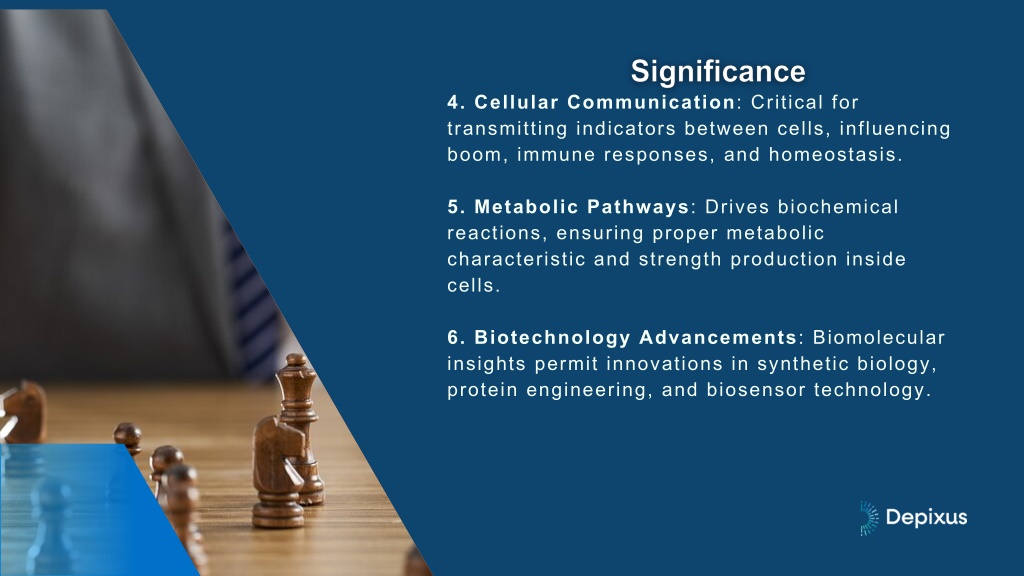 Significance

4. Cellular Communication: Critical for transmitting indicators between cells, influencing boom, immune responses, and homeostasis.

5. Metabolic Pathways: Drives biochemical reactions, ensuring proper metabolic characteristic and strength production inside cells.

6. Biotechnology Advancements: Biomolecular insights permit innovations in synthetic biology, protein engineering, and biosensor technology.

Depixus